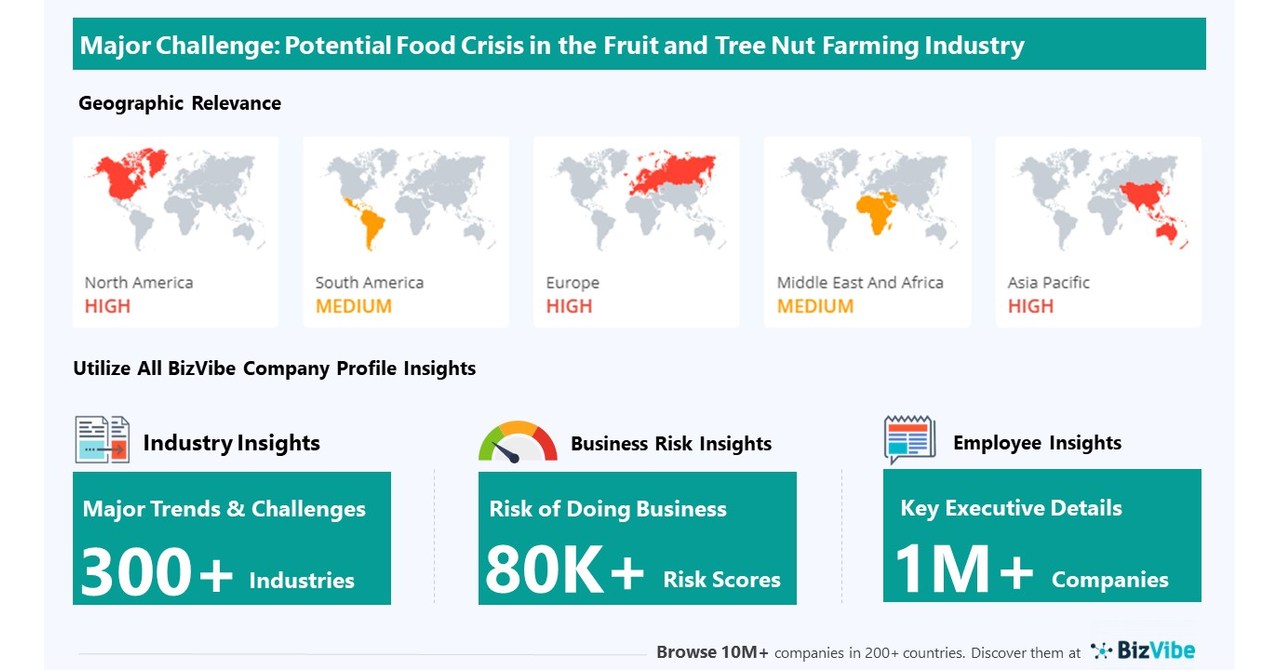 Major Challenge: Potential Food Crisis in the Fruit and Tree Nut Farming Industry

Geographic Relevance

North America
HIGH

South America
MEDIUM

Europe
HIGH

Middle East And Africa
MEDIUM

Asia Pacific
HIGH

Utilize All BizVibe Company Profile Insights

Industry Insights

Major Trends & Challenges

300+ Industries

Business Risk Insights

Risk of Doing Business

80K+ Risk Scores

Employee Insights

Key Executive Details

1M+ Companies

Browse 10M+ companies in 200+ countries. Discover them at BizVibe